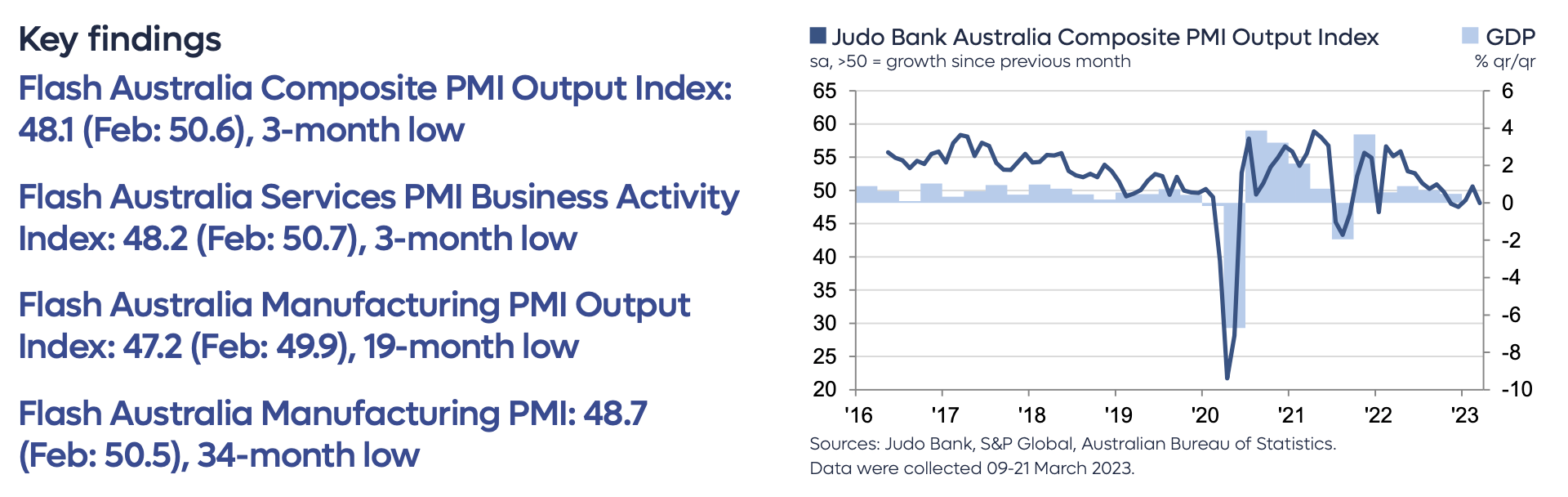 Key findings

Flash Australia Composite PMI Output Index: 48.1 (Feb: 50.6), 3-month low

Flash Australia Services PMI Business Activity Index: 48.2 (Feb: 50.7), 3-month low

Flash Australia Manufacturing PMI Output Index: 47.2 (Feb: 49.9), 19-month low

Flash Australia Manufacturing PMI: 48.7 (Feb: 50.5), 34-month low

Judo Bank Australia Composite PMI Output Index
sa, >50 = growth since previous month
GDP
% qr/qr

65
60
55
50
45
40
35
30
25
20

6
4
2
0
-2
-4
-6
-8
-10

'16 '17 '18 '19 '20 '21 '22 '23

Sources: Judo Bank, S&P Global, Australian Bureau of Statistics.
Data were collected 09-21 March 2023.